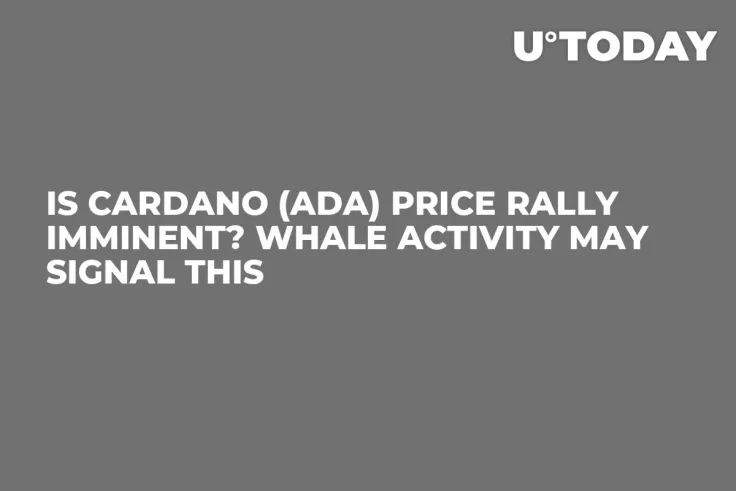 U°TODAY

IS CARDANO (ADA) PRICE RALLY IMMINENT? WHALE ACTIVITY MAY SIGNAL THIS